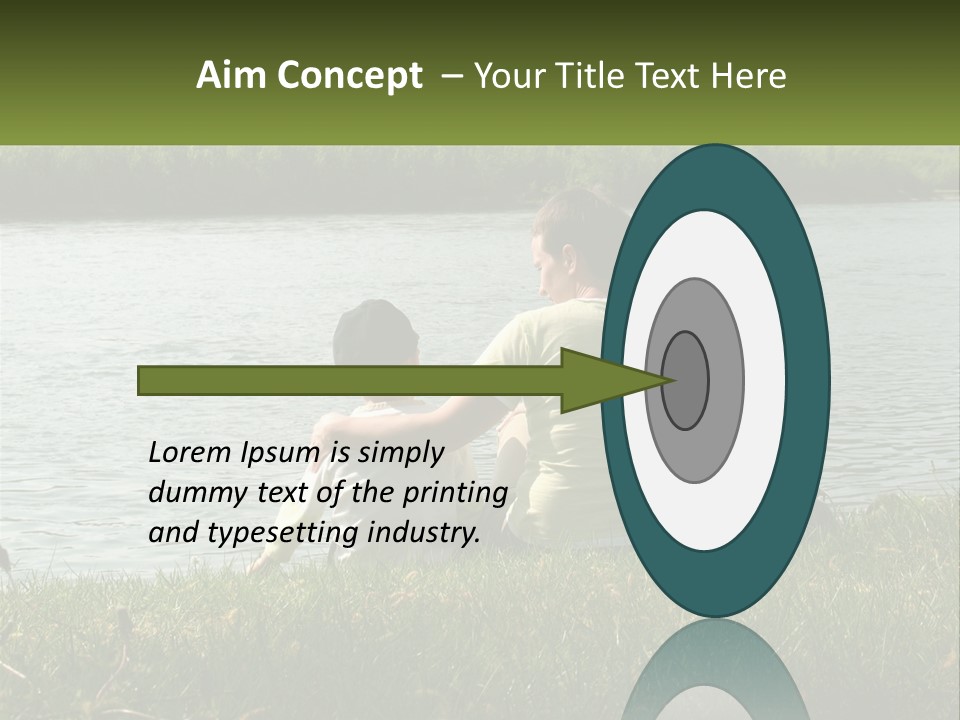 Aim Concept – Your Title Text Here

Lorem Ipsum is simply dummy text of the printing and typesetting industry.